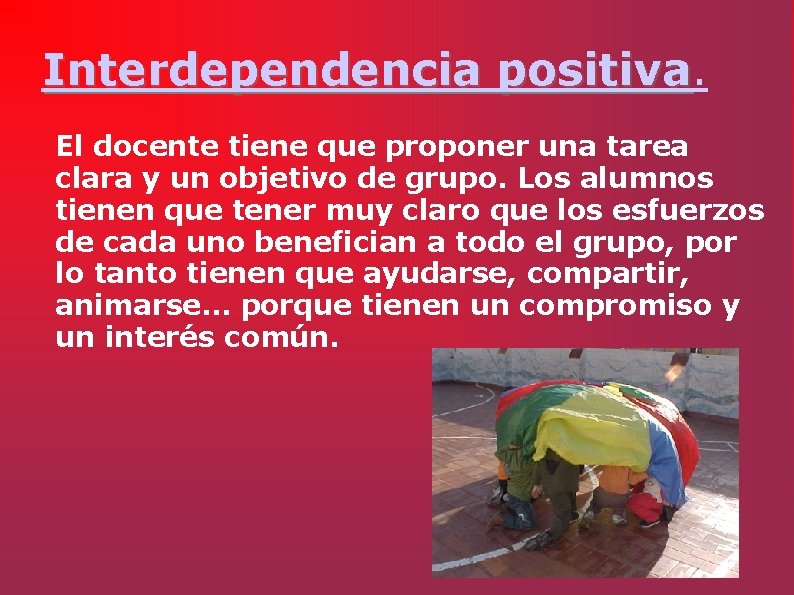 Interdependencia positiva.

El docente tiene que proponer una tarea clara y un objetivo de grupo. Los alumnos tienen que tener muy claro que los esfuerzos de cada uno benefician a todo el grupo, por lo tanto tienen que ayudarse, compartir, animarse... porque tienen un compromiso y un interés común.